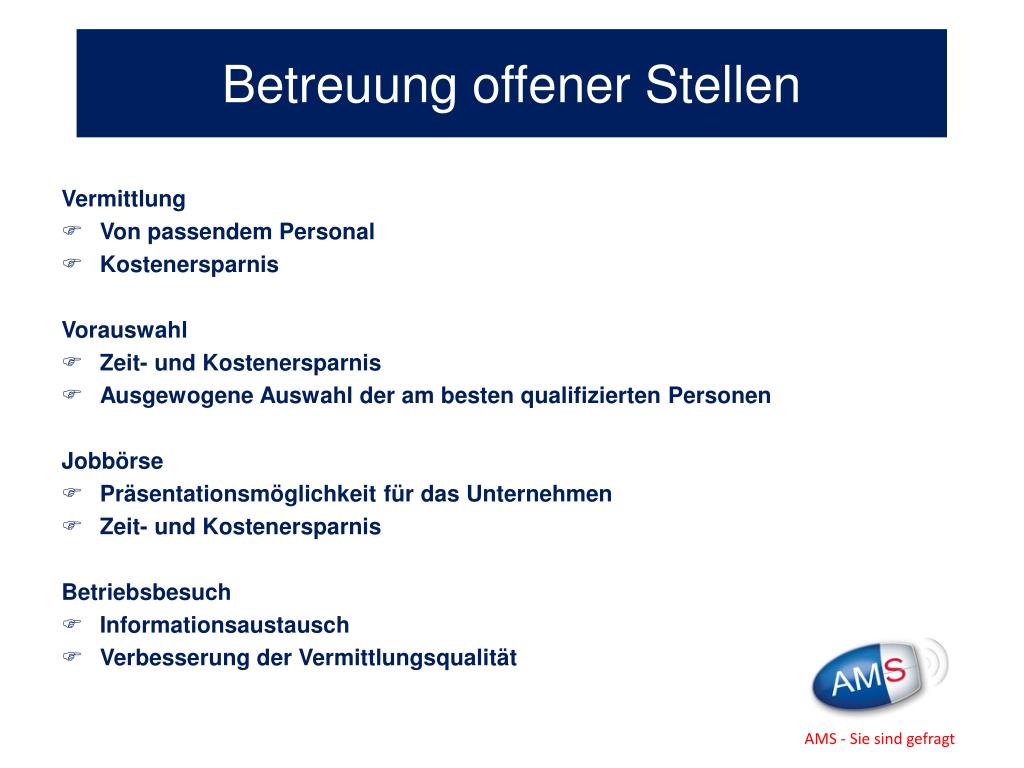 Betreuung offener Stellen

Vermittlung
☞ Von passendem Personal
☞ Kostenersparnis

Vorauswahl
☞ Zeit- und Kostenersparnis
☞ Ausgewogene Auswahl der am besten qualifizierten Personen

Jobbörse
☞ Präsentationsmöglichkeit für das Unternehmen
☞ Zeit- und Kostenersparnis

Betriebsbesuch
☞ Informationsaustausch
☞ Verbesserung der Vermittlungsqualität

AMS

AMS - Sie sind gefragt